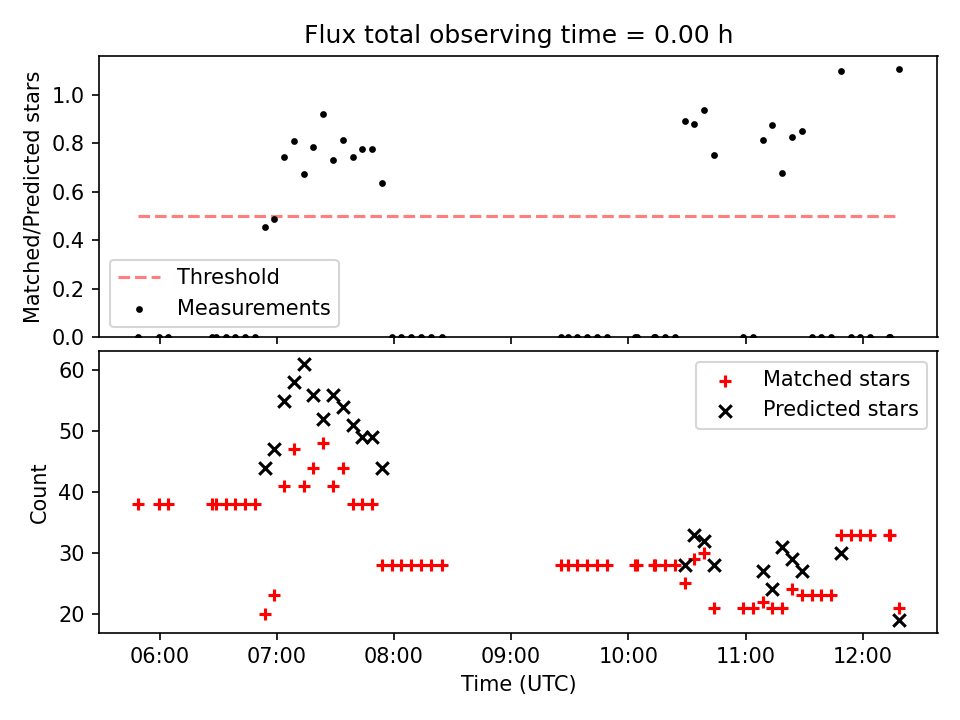 Flux total observing time = 0.00 h

Matched/Predicted stars

1.0
0.8
0.6
0.4
0.2
0.0

Threshold
Measurements

Count

60
50
40
30
20

Matched stars
Predicted stars

06:00
07:00
08:00
09:00
10:00
11:00
12:00

Time (UTC)